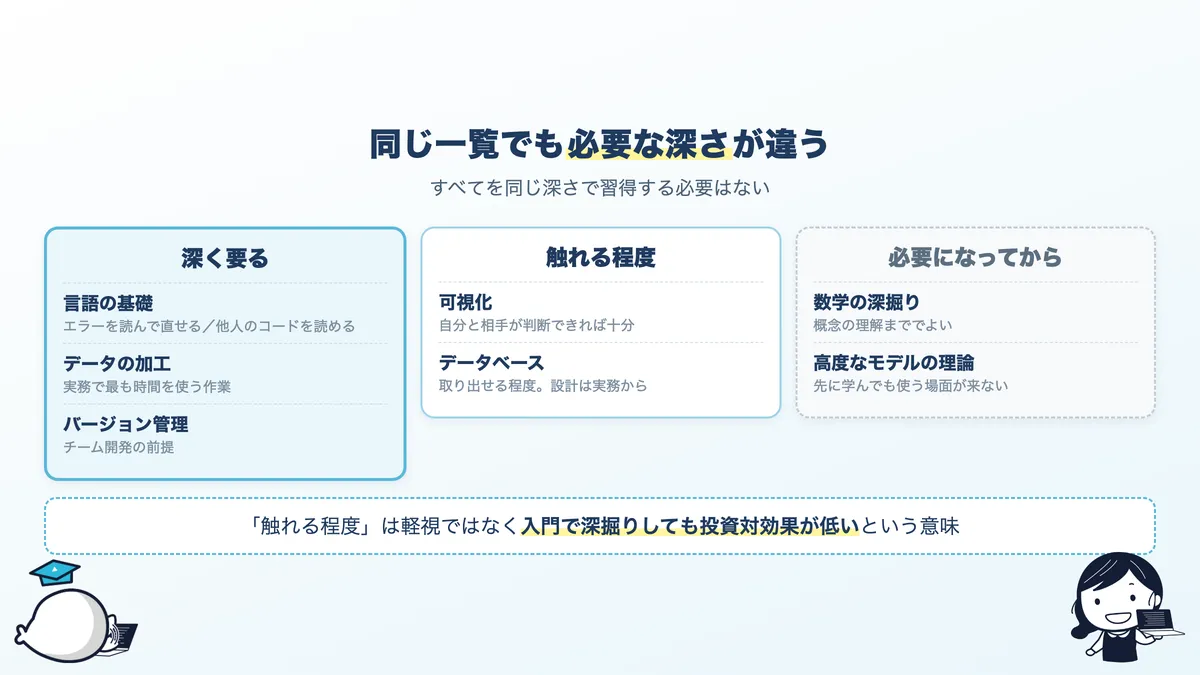 同じ一覧でも必要な深さが違う

すべてを同じ深さで習得する必要はない

深く要る

言語の基礎
エラーを読んで直せる／他人のコードを読める

データの加工
実務で最も時間を使う作業

バージョン管理
チーム開発の前提

触れる程度

可視化
自分と相手が判断できれば十分

データベース
取り出せる程度。設計は実務から

必要になってから

数学の深掘り
概念の理解まででよい

高度なモデルの理論
先に学んでも使う場面が来ない

「触れる程度」は軽視ではなく入門で深掘りしても投資対効果が低いという意味